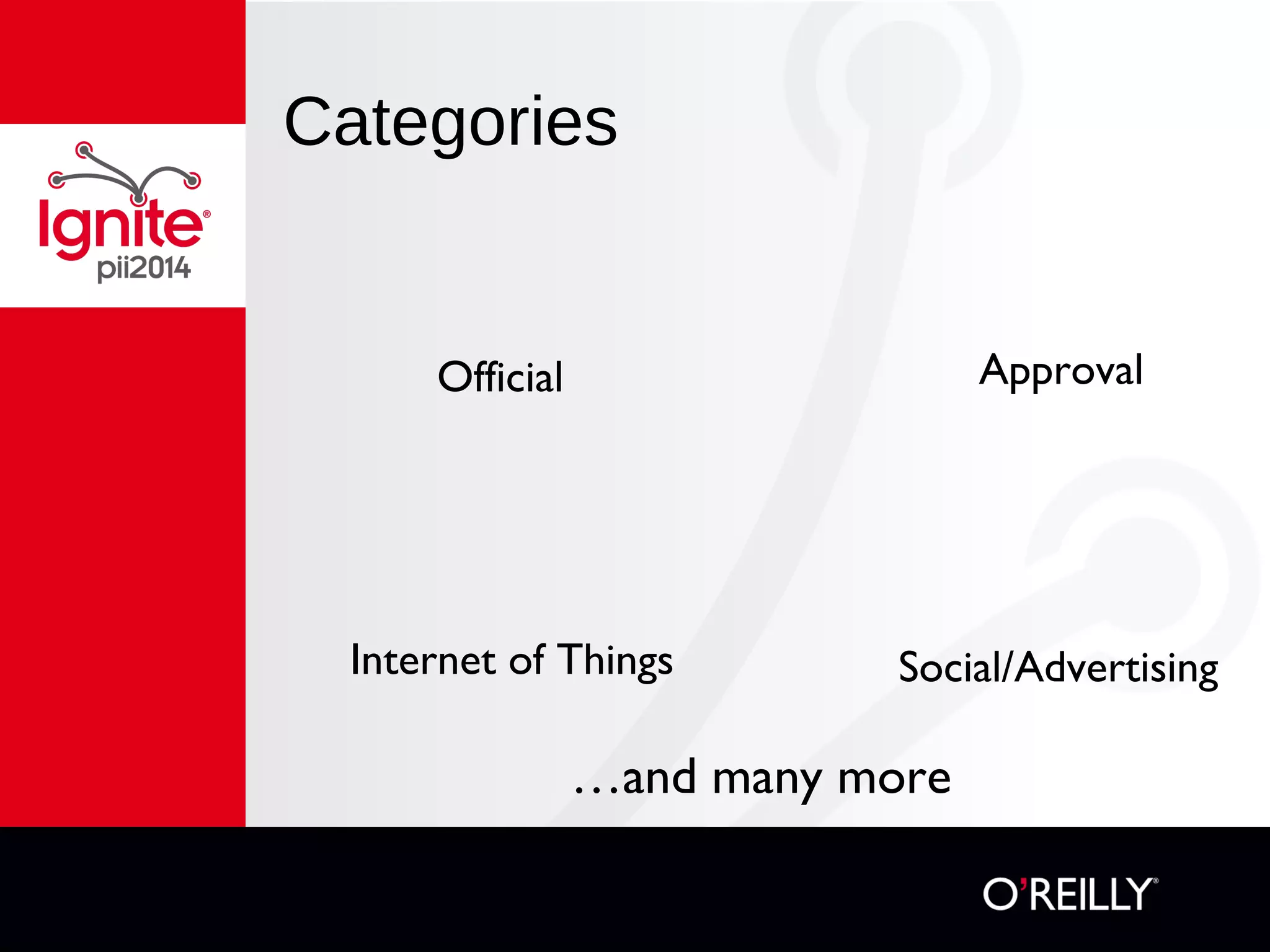 Ignite®
pii2014

Categories

Official

Approval

Internet of Things

Social/Advertising

…and many more

O'REILLY®